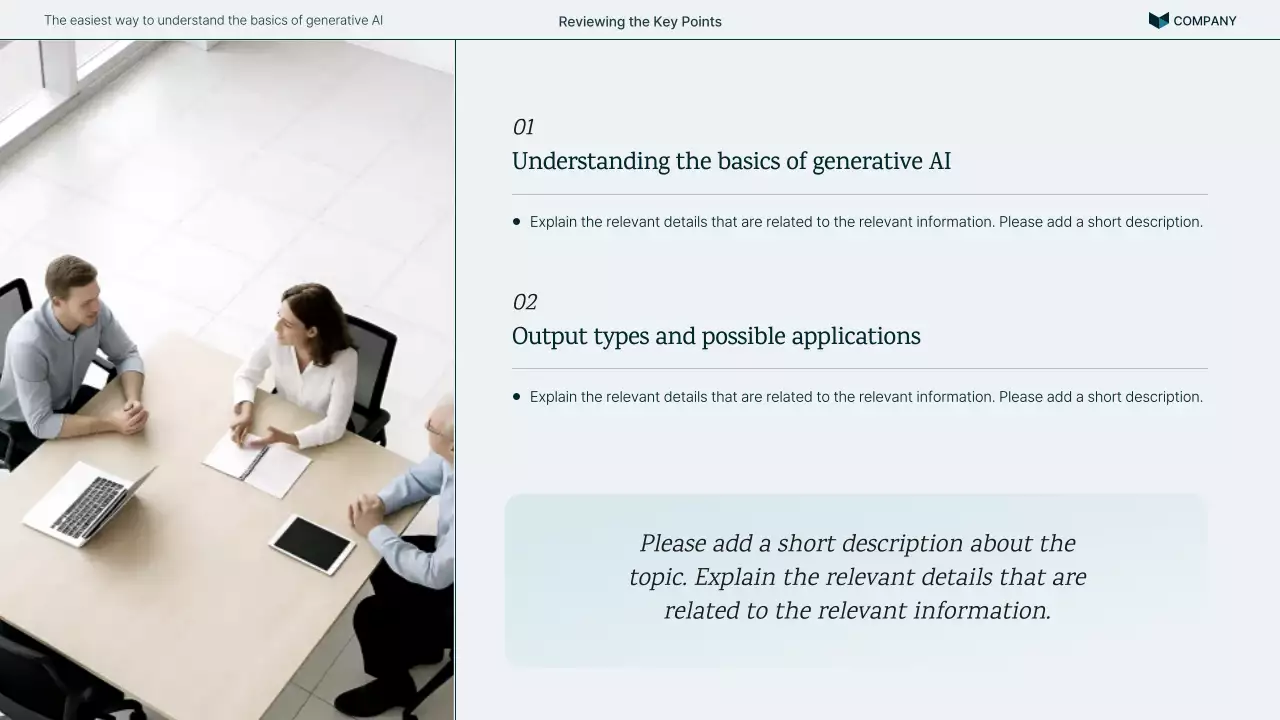 The easiest way to understand the basics of generative AI

Reviewing the Key Points

COMPANY

01
Understanding the basics of generative AI

• Explain the relevant details that are related to the relevant information. Please add a short description.

02
Output types and possible applications

• Explain the relevant details that are related to the relevant information. Please add a short description.

Please add a short description about the topic. Explain the relevant details that are related to the relevant information.